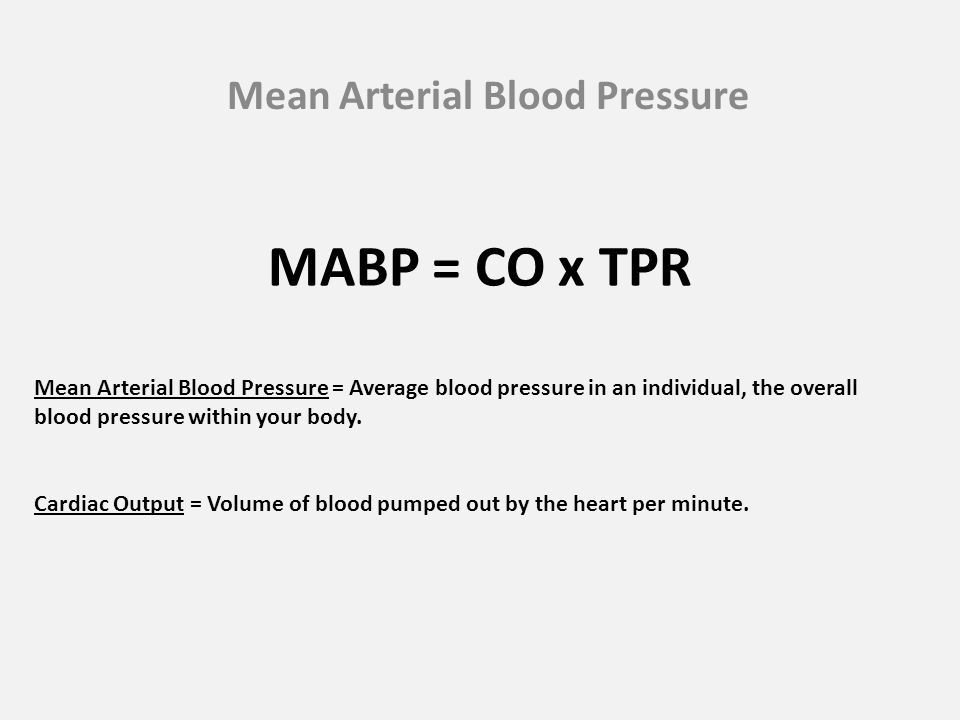 Mean Arterial Blood Pressure

MABP = CO x TPR

Mean Arterial Blood Pressure = Average blood pressure in an individual, the overall blood pressure within your body.

Cardiac Output = Volume of blood pumped out by the heart per minute.